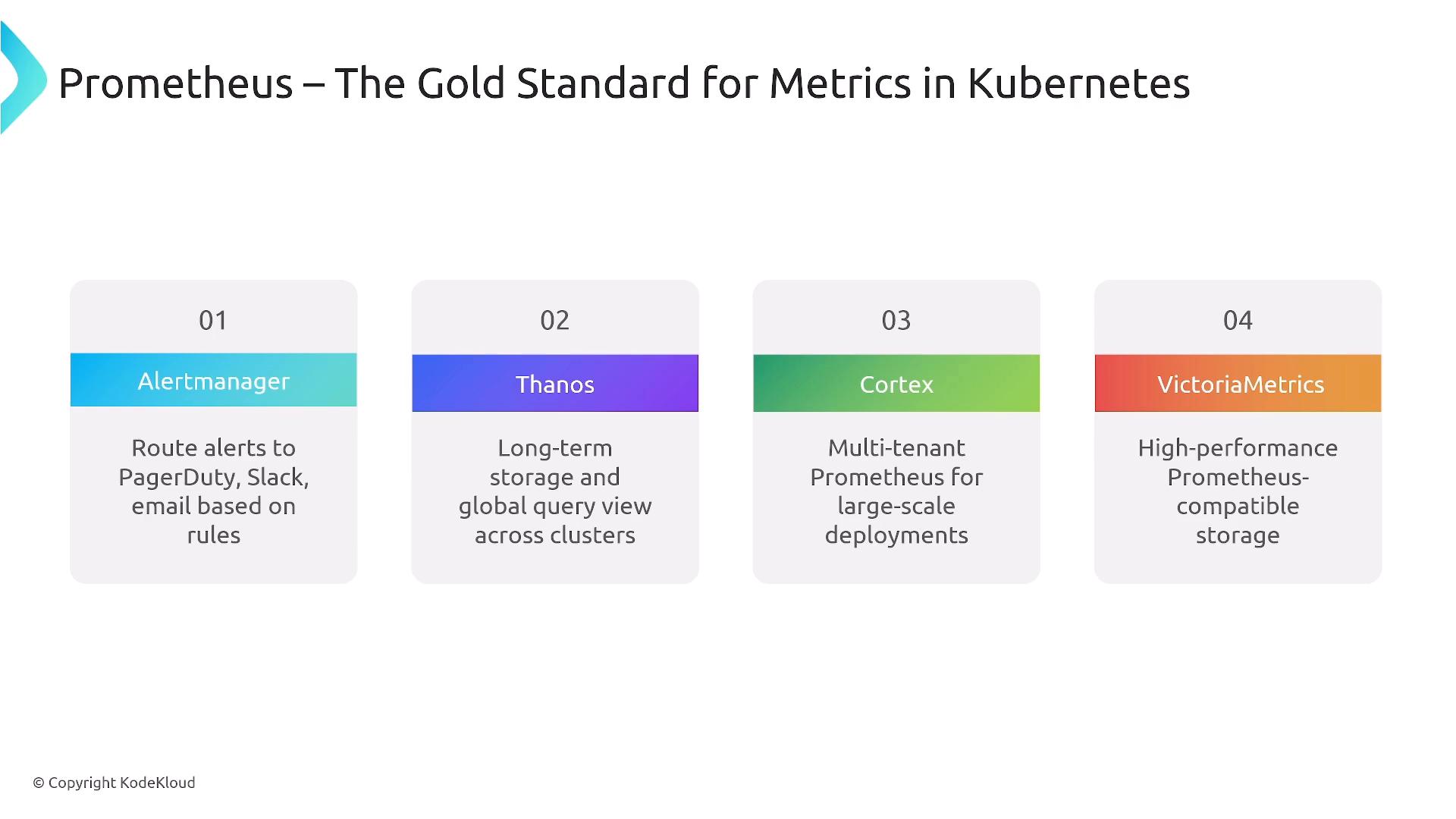 Prometheus – The Gold Standard for Metrics in Kubernetes

01

Alertmanager

Route alerts to PagerDuty, Slack, email based on rules

02

Thanos

Long-term storage and global query view across clusters

03

Cortex

Multi-tenant Prometheus for large-scale deployments

04

VictoriaMetrics

High-performance Prometheus-compatible storage

© Copyright KodeKloud